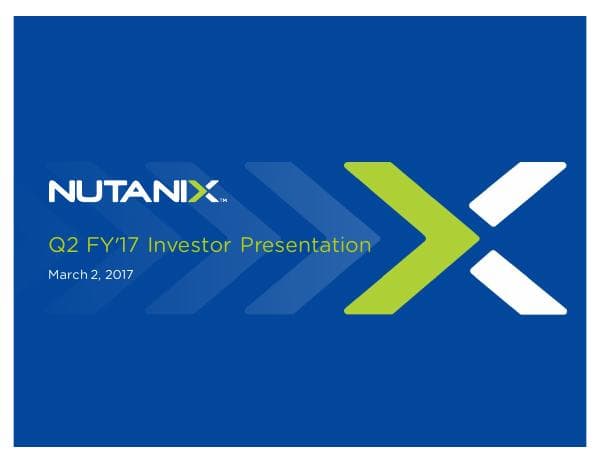 NUTANIX™

Q2 FY'17 Investor Presentation

March 2, 2017